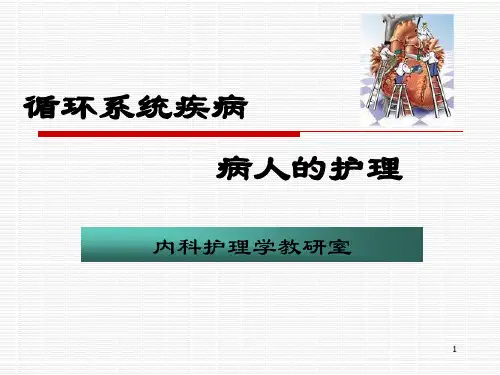 循环系统疾病

病人的护理

内科护理学教研室

1